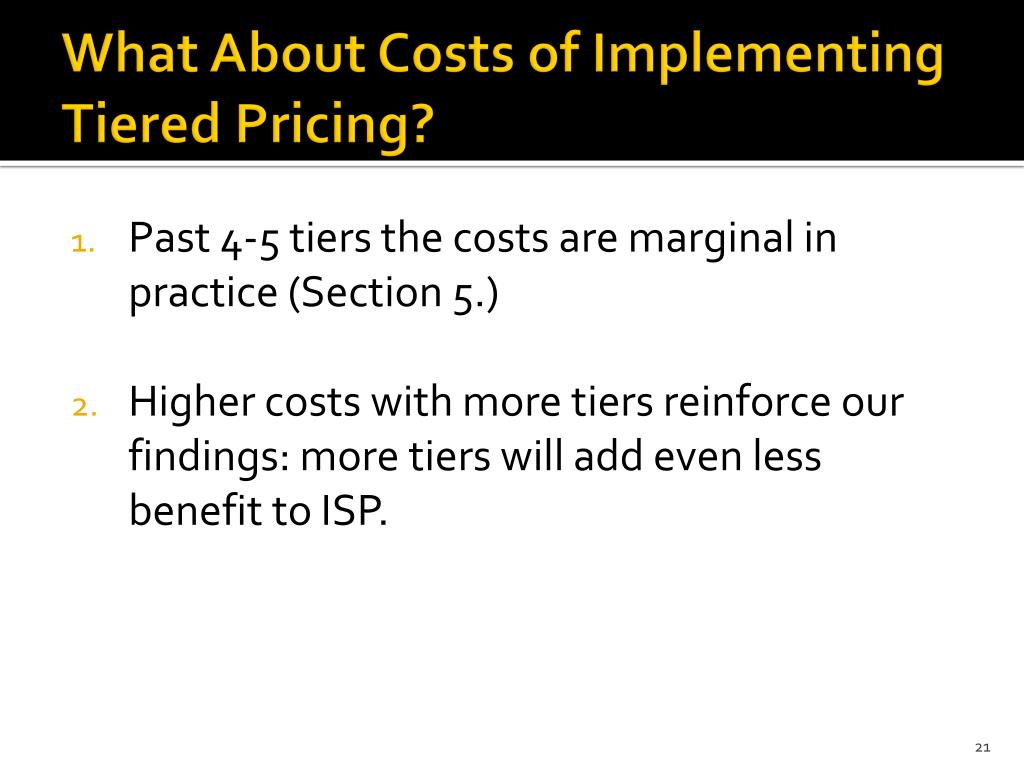 What About Costs of Implementing Tiered Pricing?

1. Past 4-5 tiers the costs are marginal in practice (Section 5.)

2. Higher costs with more tiers reinforce our findings: more tiers will add even less benefit to ISP.

21